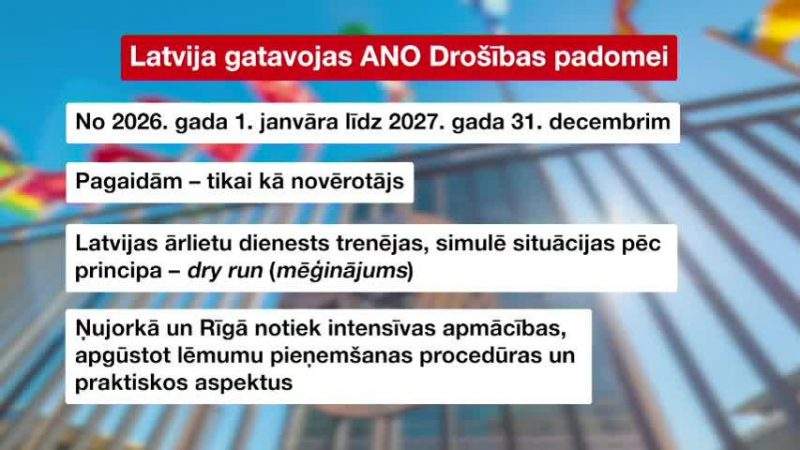 Latvija gatavojas ANO Drošības padomei

No 2026. gada 1. janvāra līdz 2027. gada 31. decembrim

Pagaidām – tikai kā novērotājs

Latvijas ārlietu dienests trenējas, simulē situācijas pēc principa – dry run (mēģinājums)

Ņujorkā un Rīgā notiek intensīvas apmācības, apgūstot lēmumu pieņemšanas procedūras un praktiskos aspektus